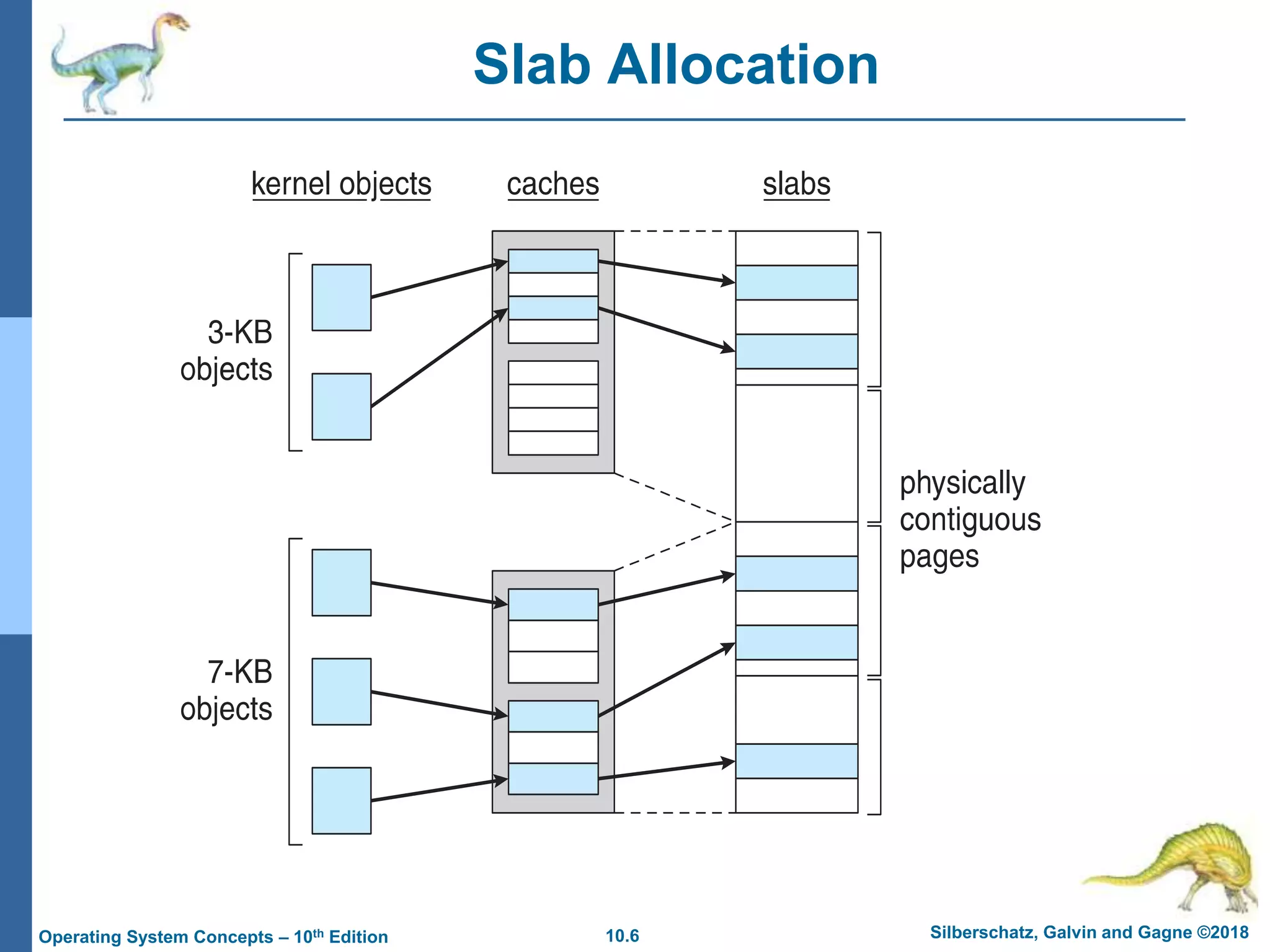 Slab Allocation

kernel objects

caches

slabs

3-KB objects

7-KB objects

physically contiguous pages

Operating System Concepts – 10$^{th}$ Edition

10.6

Silberschatz, Galvin and Gagne ©2018